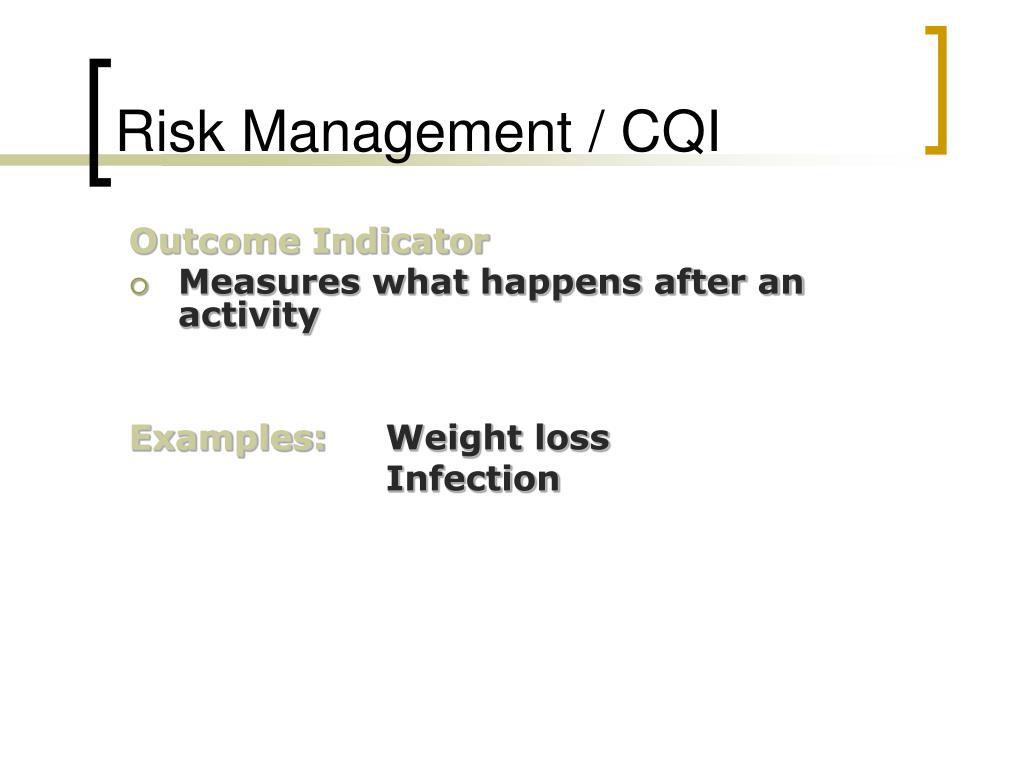 Risk Management / CQI

Outcome Indicator

Measures what happens after an activity

Examples: Weight loss
Infection